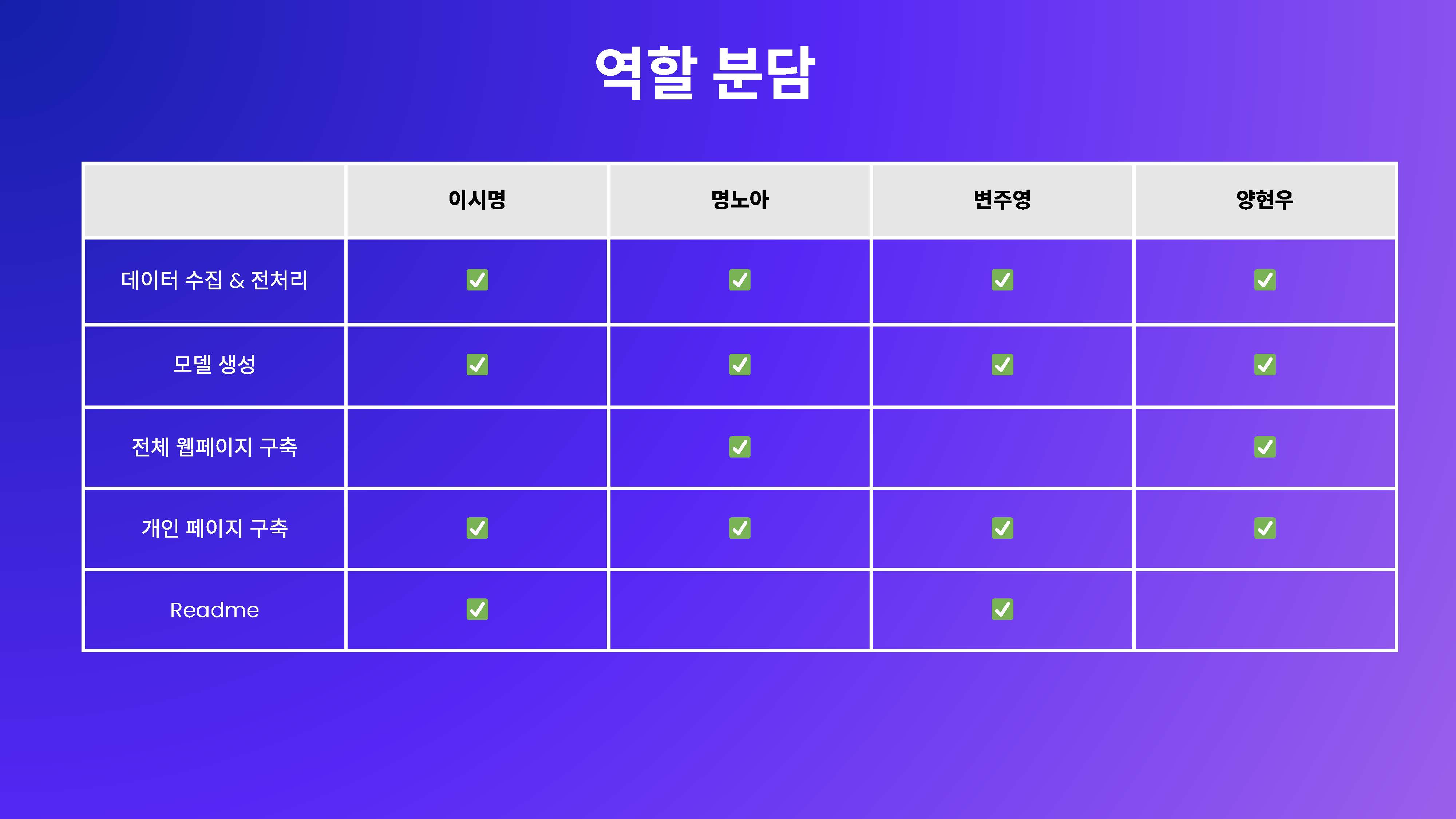 역할 분담

|  | 이시명 | 명노아 | 변주영 | 양현우 |
|---|---|---|---|---|
| 데이터 수집 & 전처리 | ✅ | ✅ | ✅ | ✅ |
| 모델 생성 | ✅ | ✅ | ✅ | ✅ |
| 전체 웹페이지 구축 |  | ✅ |  | ✅ |
| 개인 페이지 구축 | ✅ | ✅ | ✅ | ✅ |
| Readme | ✅ |  | ✅ |  |